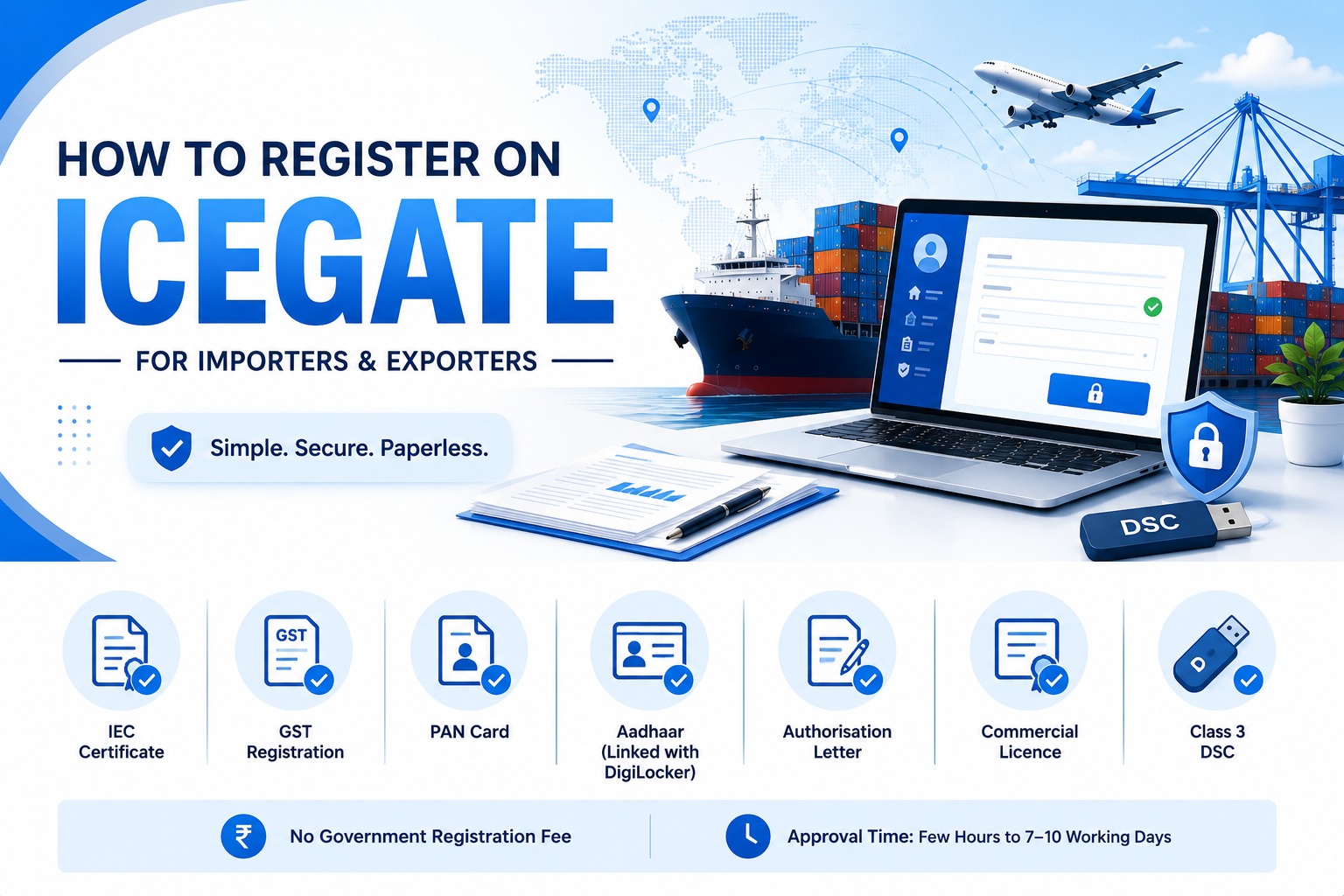 HOW TO REGISTER ON
ICEGATE
FOR IMPORTERS & EXPORTERS

Simple. Secure. Paperless.

DSC

GST

D

IEC Certificate

GST Registration

PAN Card

Aadhaar (Linked with DigiLocker)

Authorisation Letter

Commercial Licence

Class 3 DSC

₹ No Government Registration Fee

Approval Time: Few Hours to 7–10 Working Days